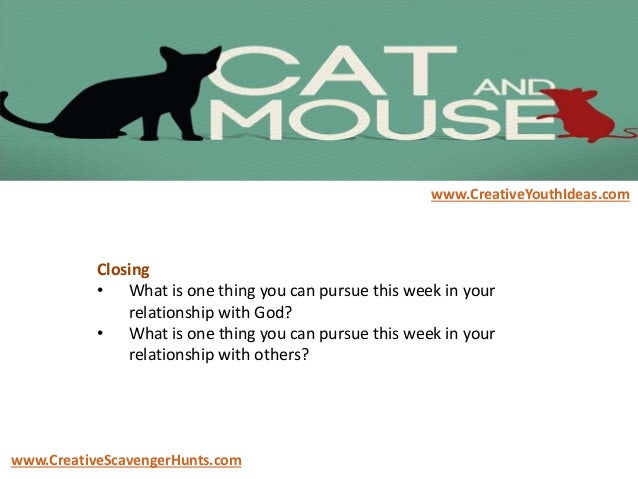 CAT AND MOUSE

www.CreativeYouthIdeas.com

Closing
• What is one thing you can pursue this week in your relationship with God?
• What is one thing you can pursue this week in your relationship with others?

www.CreativeScavengerHunts.com